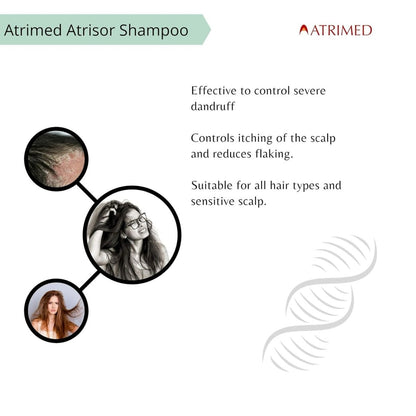 Atrimed Atrisor Shampoo

ATRIMED

Effective to control severe dandruff

Controls itching of the scalp and reduces flaking.

Suitable for all hair types and sensitive scalp.